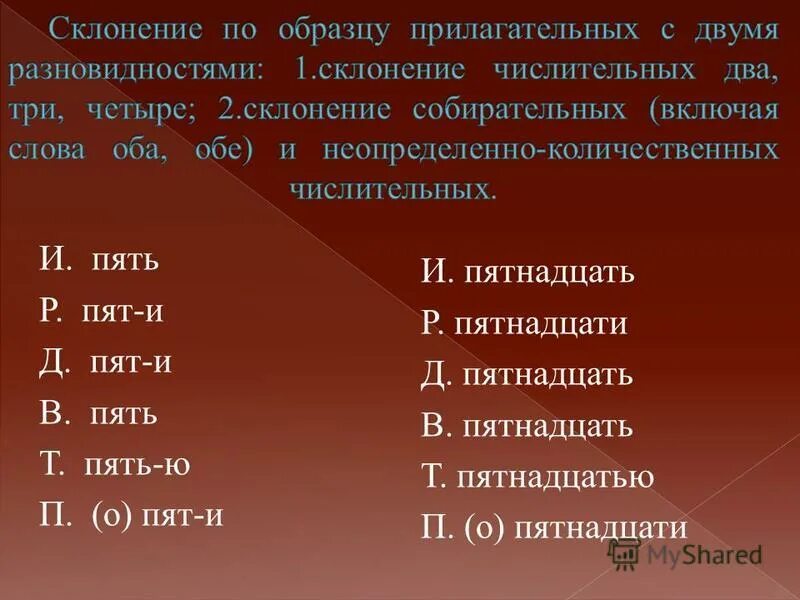 Склонение по образцу прилагательных с двумя разновидностями: 1.склонение числительных два, три, четыре; 2.склонение собирательных (включая слова оба, обе) и неопределенно-количественных числительных.

И. пять
Р. пят-и
Д. пят-и
В. пять
Т. пять-ю
П. (о) пят-и

И. пятнадцать
Р. пятнадцати
Д. пятнадцать
В. пятнадцать
Т. пятнадцатью
П. (о) пятнадцати

MyShared